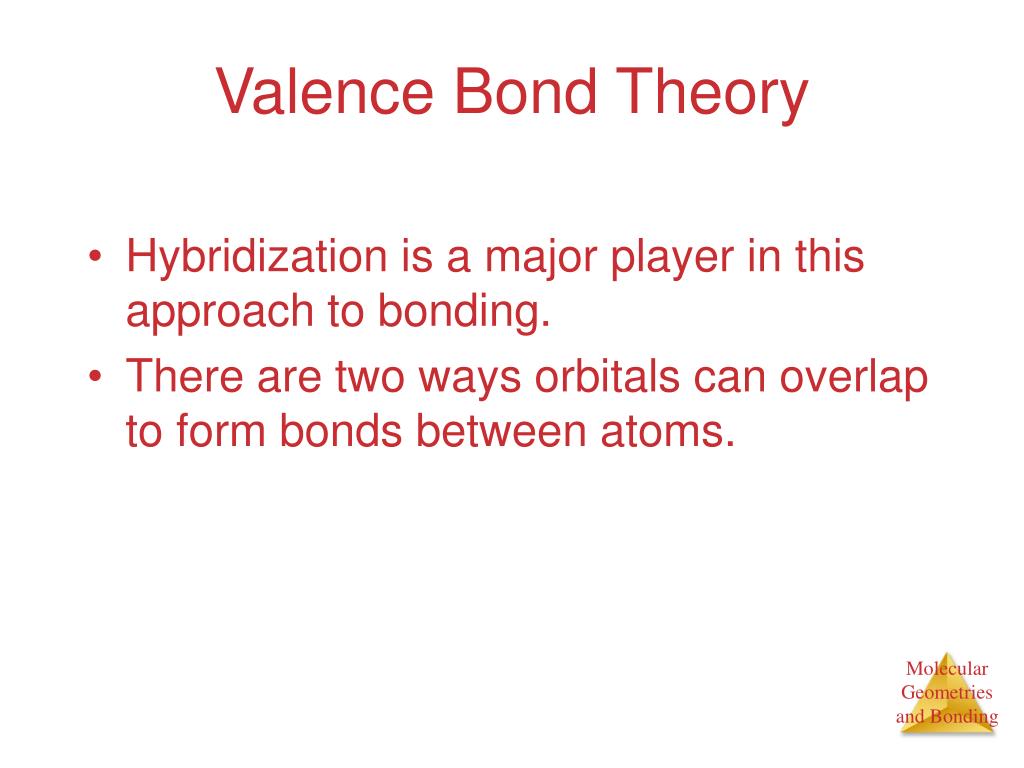 Valence Bond Theory

• Hybridization is a major player in this approach to bonding.
• There are two ways orbitals can overlap to form bonds between atoms.

Molecular Geometries and Bonding